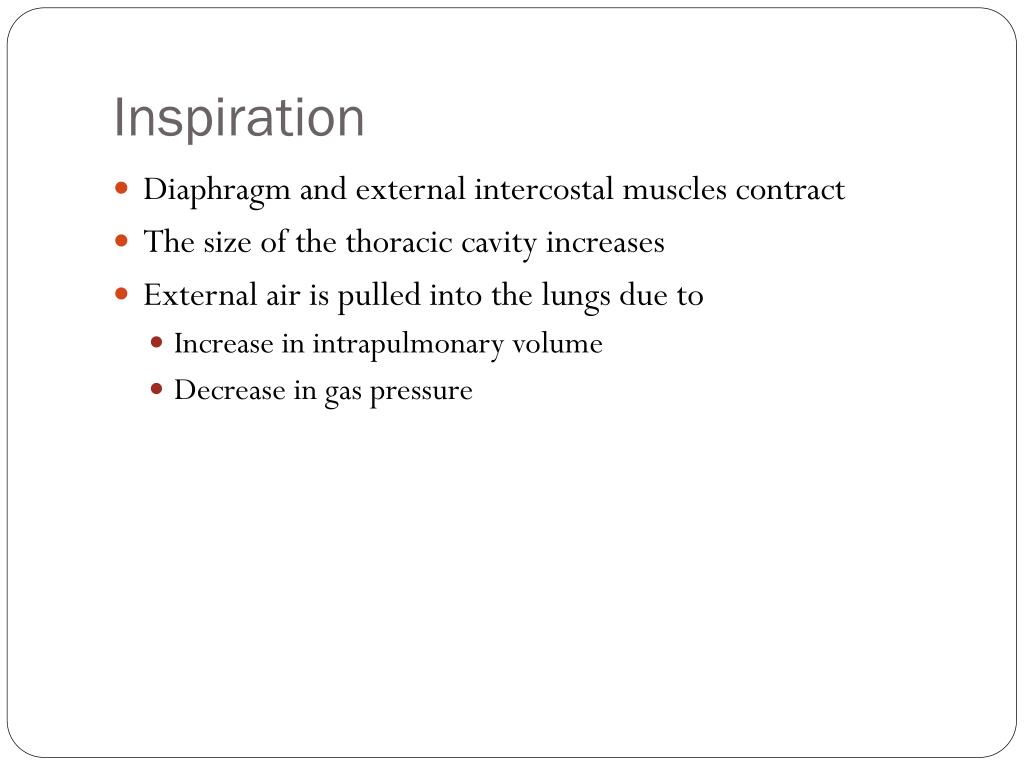 Inspiration

- Diaphragm and external intercostal muscles contract
- The size of the thoracic cavity increases
- External air is pulled into the lungs due to
  - Increase in intrapulmonary volume
  - Decrease in gas pressure